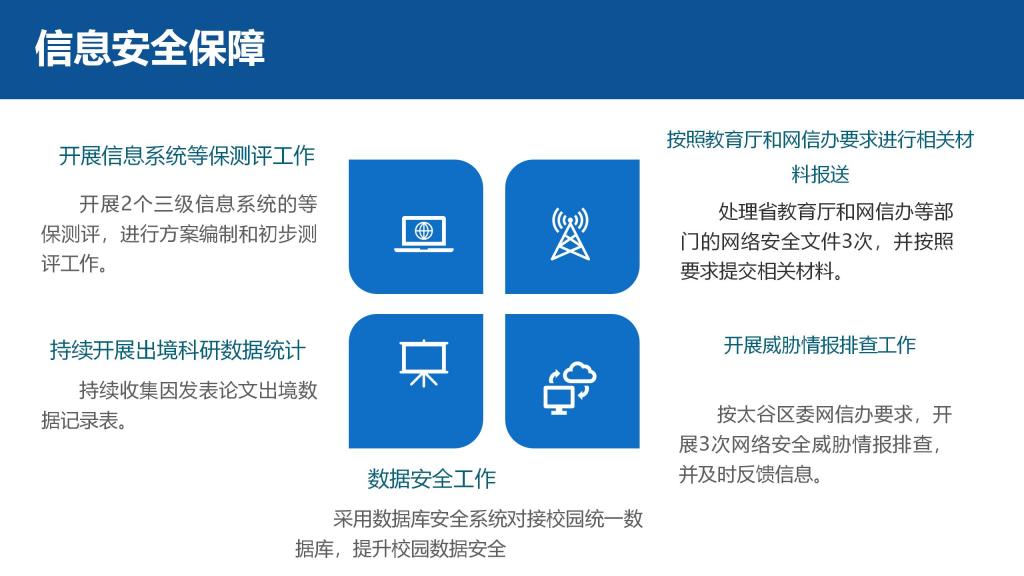 信息安全保障

开展信息系统等保测评工作

开展2个三级信息系统的等保测评，进行方案编制和初步测评工作。

持续开展出境科研数据统计

持续收集因发表论文出境数据记录表。

按照教育厅和网信办要求进行相关材料报送

处理省教育厅和网信办等部门的网络安全文件3次，并按照要求提交相关材料。

开展威胁情报排查工作

按太谷区委网信办要求，开展3次网络安全威胁情报排查，并及时反馈信息。

数据安全工作

采用数据库安全系统对接校园统一数据库，提升校园数据安全